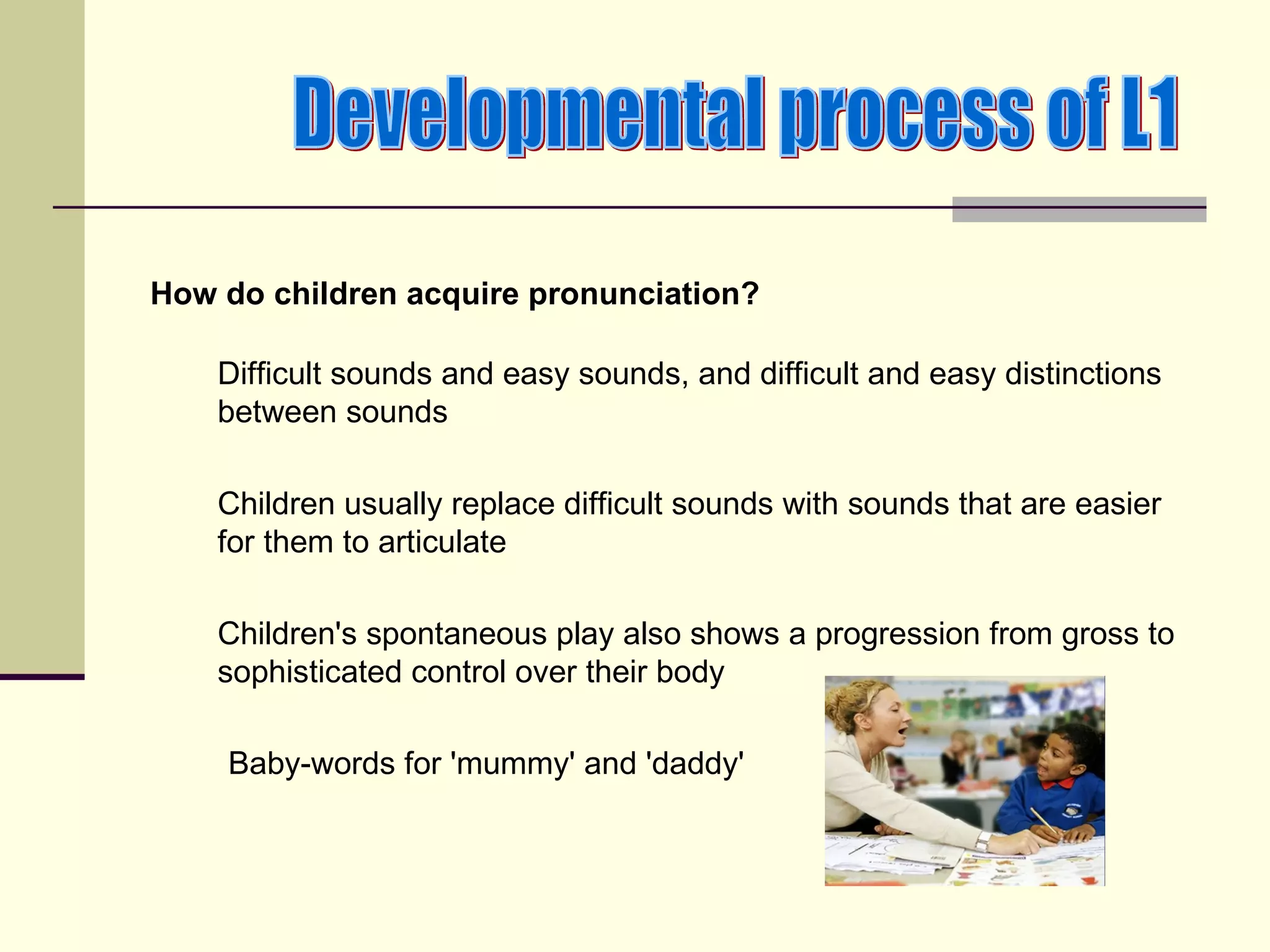 Developmental process of L1

How do children acquire pronunciation?

Difficult sounds and easy sounds, and difficult and easy distinctions between sounds

Children usually replace difficult sounds with sounds that are easier for them to articulate

Children's spontaneous play also shows a progression from gross to sophisticated control over their body

Baby-words for 'mummy' and 'daddy'